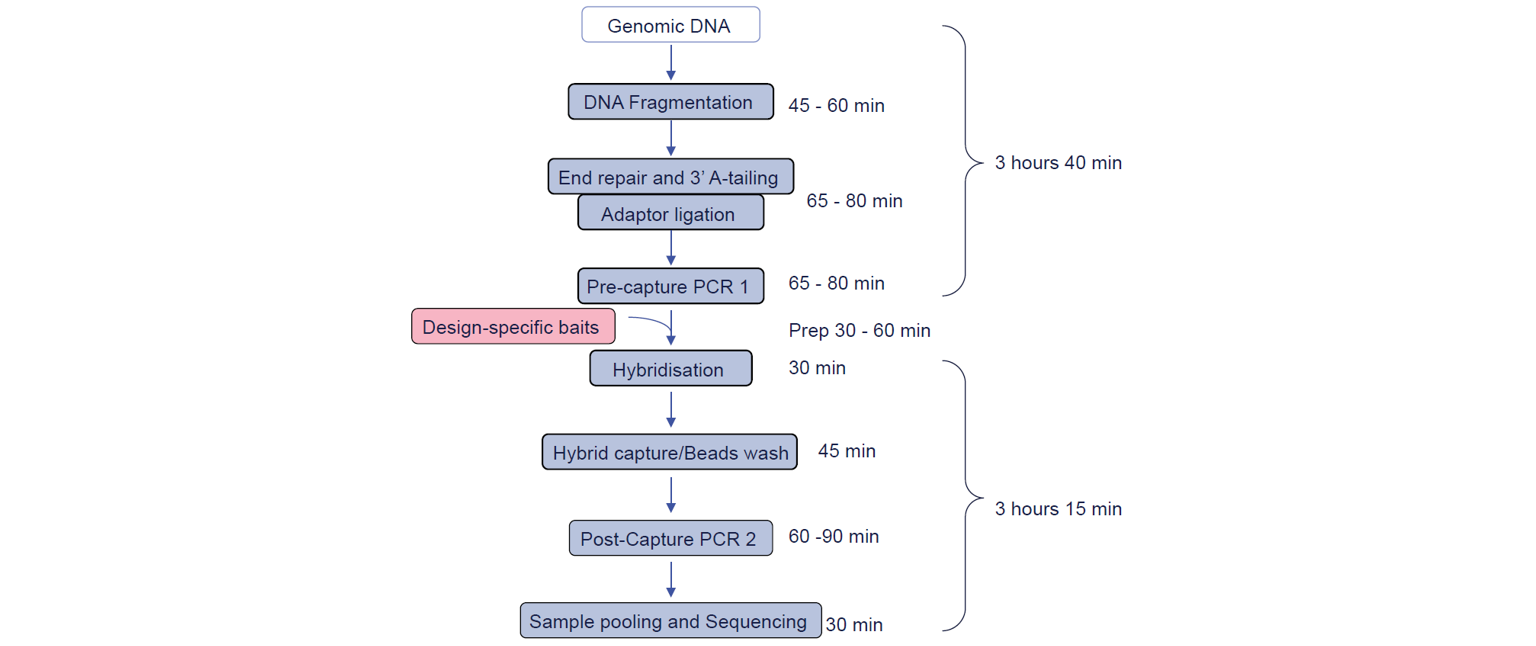 Genomic DNA

DNA Fragmentation 45 - 60 min

End repair and 3' A-tailing
Adaptor ligation 65 - 80 min

Pre-capture PCR 1 65 - 80 min

3 hours 40 min

Design-specific baits Prep 30 - 60 min

Hybridisation 30 min

Hybrid capture/Beads wash 45 min

Post-Capture PCR 2 60 -90 min

Sample pooling and Sequencing 30 min

3 hours 15 min